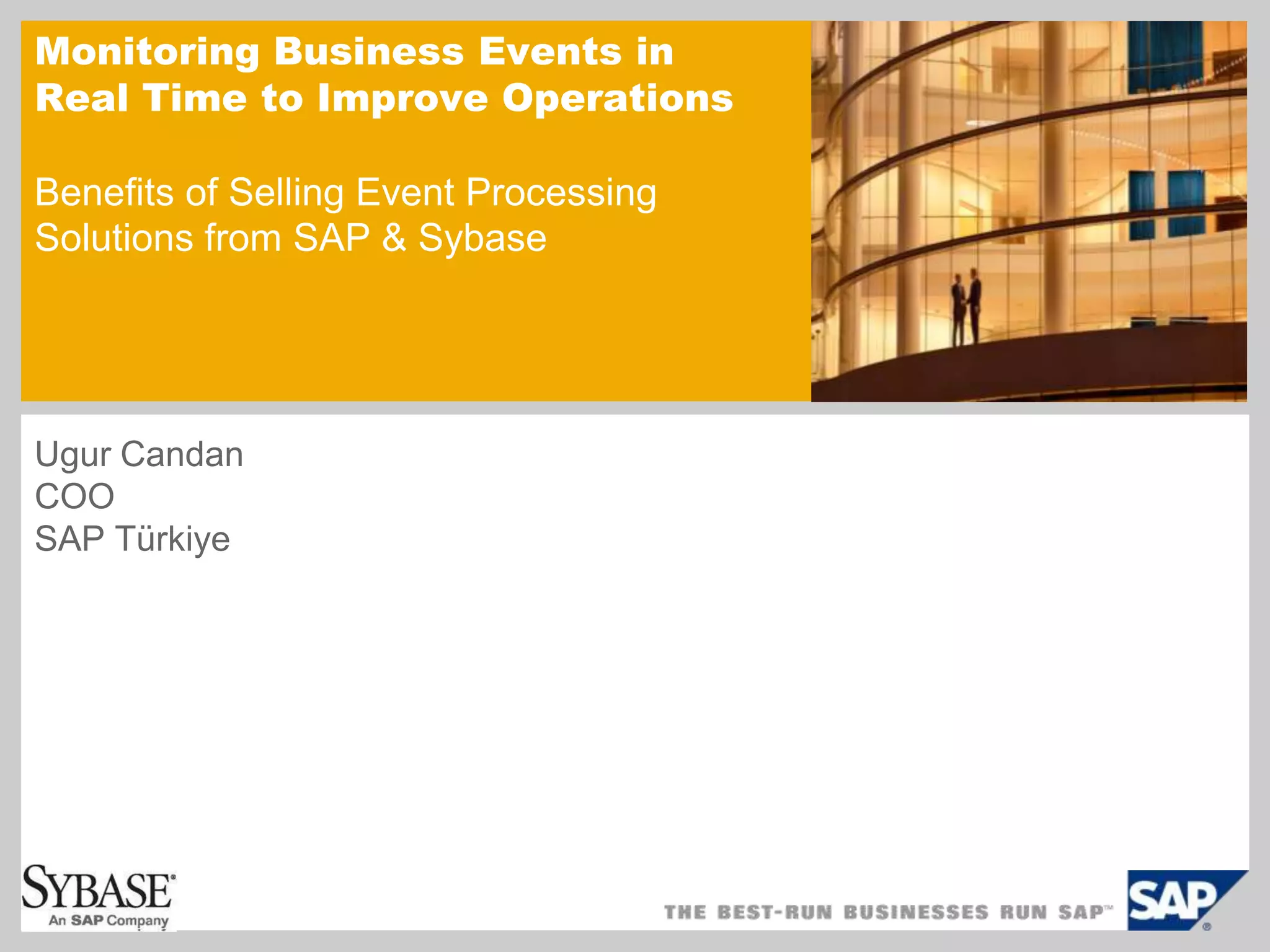 Monitoring Business Events in Real Time to Improve Operations

Benefits of Selling Event Processing Solutions from SAP & Sybase

Ugur Candan
COO
SAP Türkiye

SYBASE®
An SAP Company

THE BEST-RUN BUSINESSES RUN SAP™

SAP®